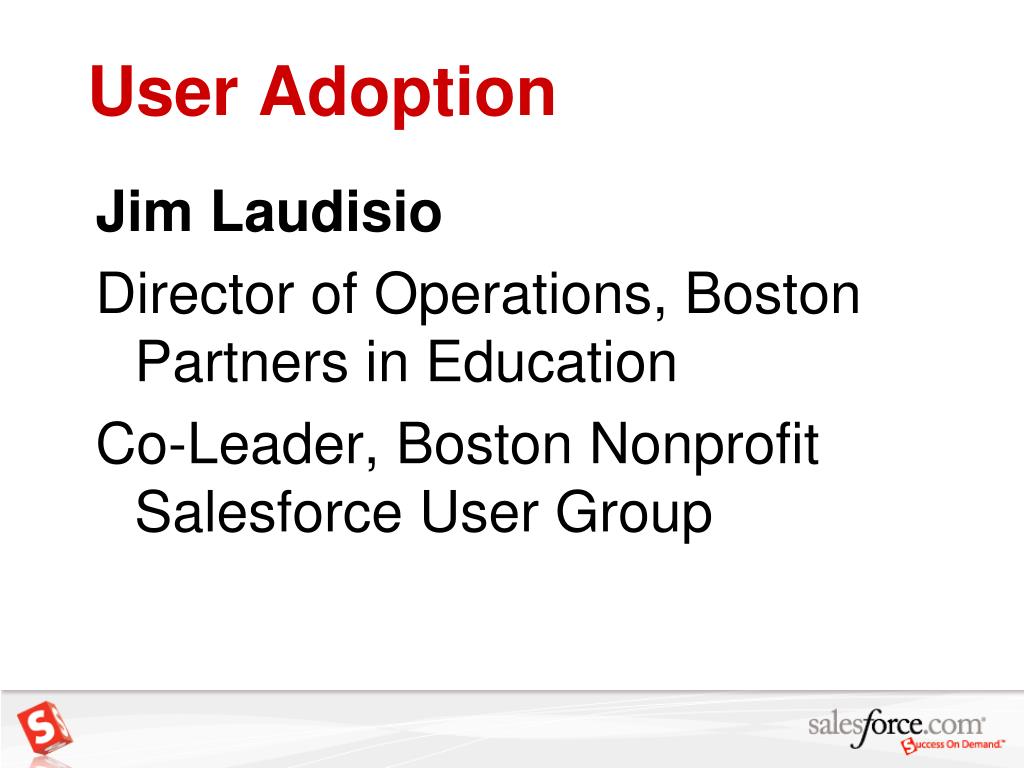 User Adoption

Jim Laudisio

Director of Operations, Boston Partners in Education

Co-Leader, Boston Nonprofit Salesforce User Group

S

salesforce.com
Success On Demand.